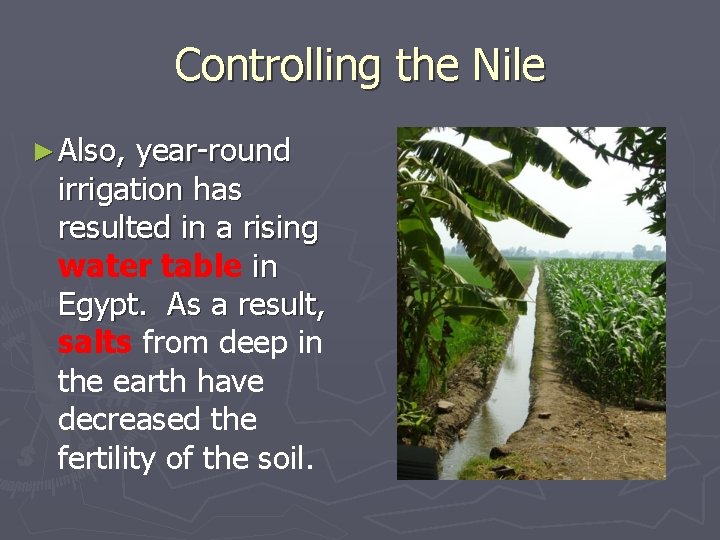 Controlling the Nile

► Also, year-round irrigation has resulted in a rising water table in Egypt. As a result, salts from deep in the earth have decreased the fertility of the soil.